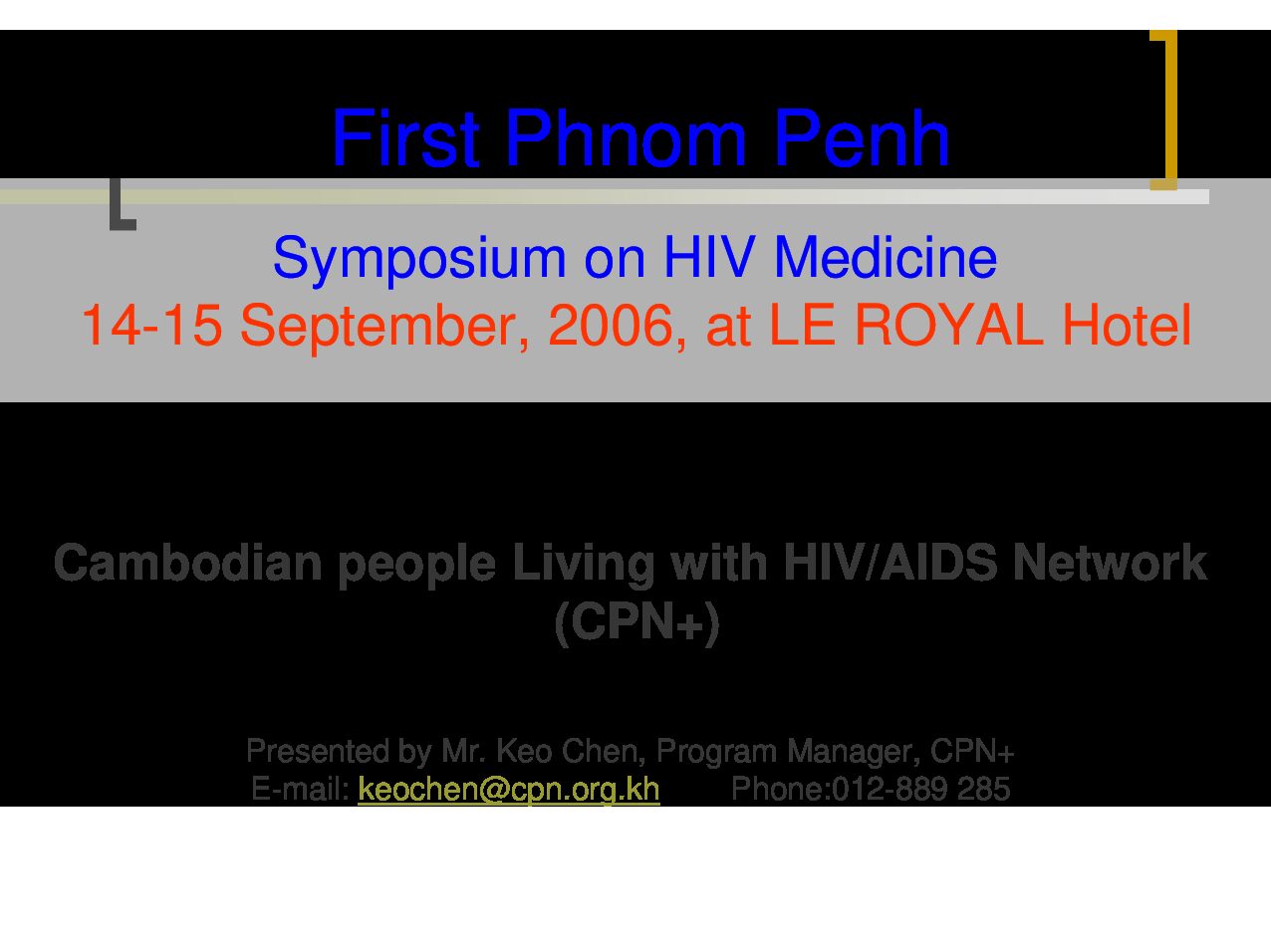 First Phnom Penh

Symposium on HIV Medicine
14-15 September, 2006, at LE ROYAL Hotel

Cambodian people Living with HIV/AIDS Network (CPN+)

Presented by Mr. Keo Chen, Program Manager, CPN+
E-mail: keochen@cpn.org.kh Phone:012-889 285